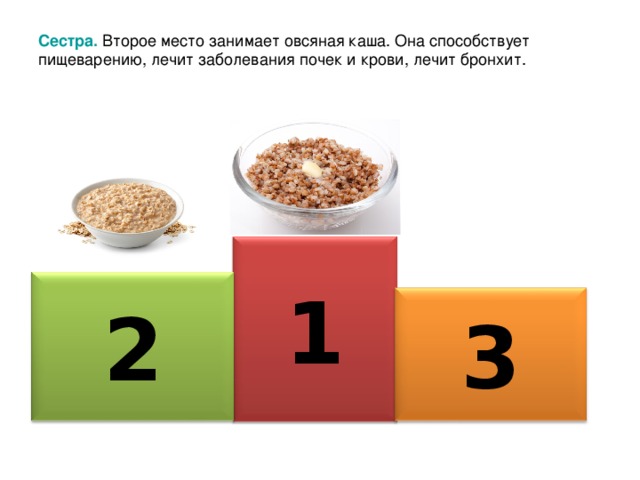 Сестра. Второе место занимает овсяная каша. Она способствует пищеварению, лечит заболевания почек и крови, лечит бронхит.

2

1

3